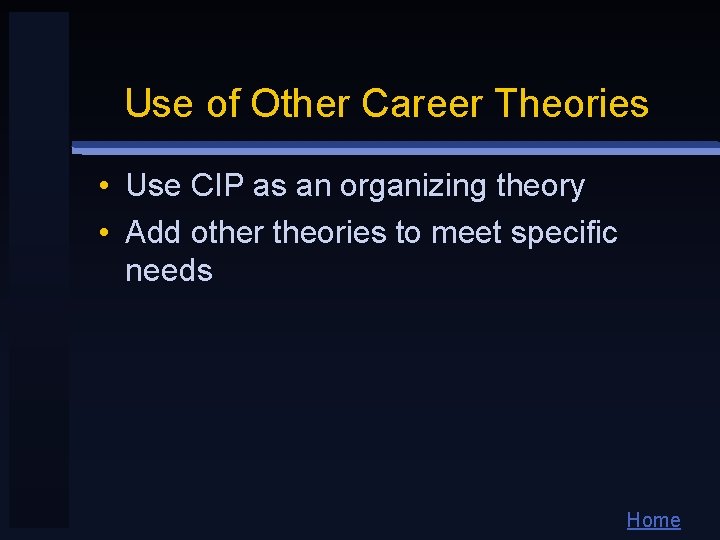 Use of Other Career Theories

• Use CIP as an organizing theory
• Add other theories to meet specific needs

Home